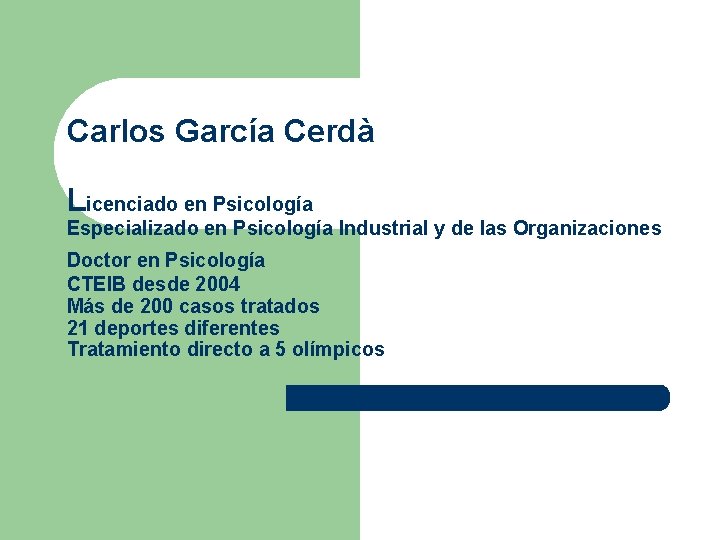 Carlos García Cerdà

Licenciado en Psicología
Especializado en Psicología Industrial y de las Organizaciones

Doctor en Psicología
CTEIB desde 2004
Más de 200 casos tratados
21 deportes diferentes
Tratamiento directo a 5 olímpicos